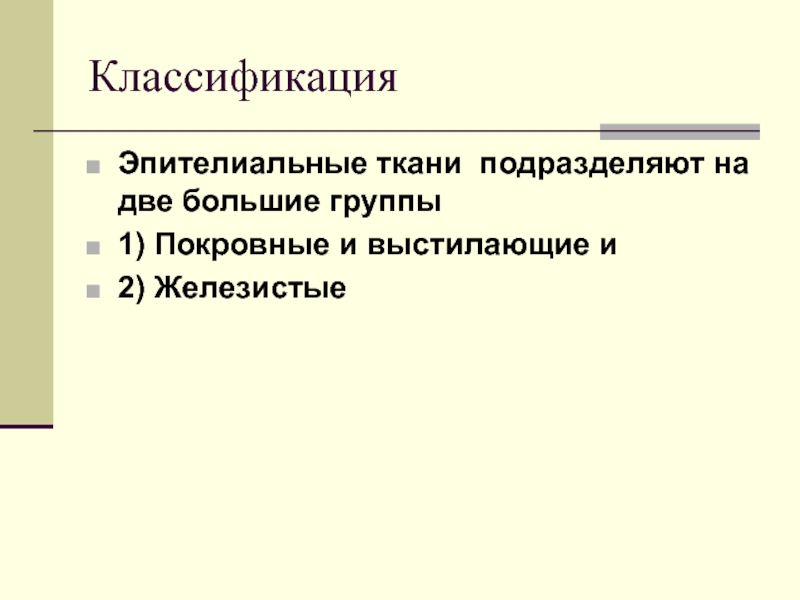 Классификация

Эпителиальные ткани  подразделяют на две большие группы

1) Покровные и выстилающие и

2) Железистые